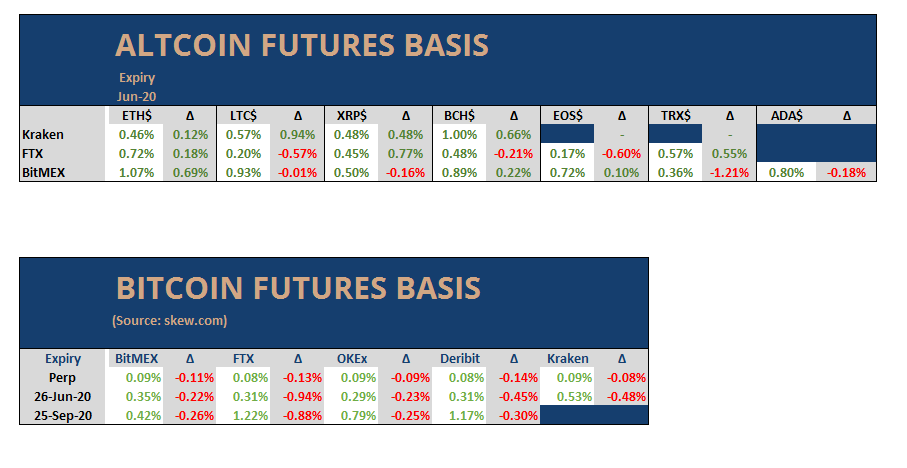 ALTCOIN FUTURES BASIS

Expiry
Jun-20

| | ETH$ | Δ | LTC$ | Δ | XRP$ | Δ | BCH$ | Δ | EOS$ | Δ | TRX$ | Δ | ADA$ | Δ |
|---|---|---|---|---|---|---|---|---|---|---|---|---|---|---|
| Kraken | 0.46% | 0.12% | 0.57% | 0.94% | 0.48% | 0.48% | 1.00% | 0.66% | | - | | - | | |
| FTX | 0.72% | 0.18% | 0.20% | -0.57% | 0.45% | 0.77% | 0.48% | -0.21% | 0.17% | -0.60% | 0.57% | 0.55% | | |
| BitMEX | 1.07% | 0.69% | 0.93% | -0.01% | 0.50% | -0.16% | 0.89% | 0.22% | 0.72% | 0.10% | 0.36% | -1.21% | 0.80% | -0.18% |

BITCOIN FUTURES BASIS
(Source: skew.com)

| Expiry | BitMEX | Δ | FTX | Δ | OKEx | Δ | Deribit | Δ | Kraken | Δ |
|---|---|---|---|---|---|---|---|---|---|---|
| Perp | 0.09% | -0.11% | 0.08% | -0.13% | 0.09% | -0.09% | 0.08% | -0.14% | 0.09% | -0.08% |
| 26-Jun-20 | 0.35% | -0.22% | 0.31% | -0.94% | 0.29% | -0.23% | 0.31% | -0.45% | 0.53% | -0.48% |
| 25-Sep-20 | 0.42% | -0.26% | 1.22% | -0.88% | 0.79% | -0.25% | 1.17% | -0.30% | | |